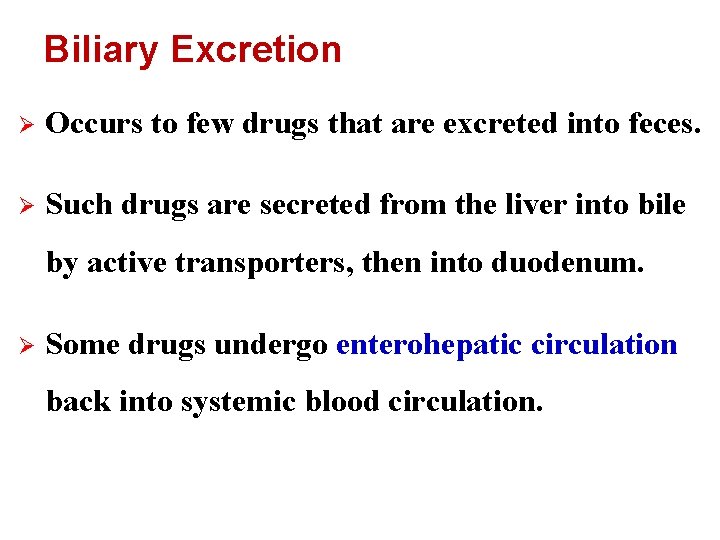 Biliary Excretion

➢ Occurs to few drugs that are excreted into feces.

➢ Such drugs are secreted from the liver into bile by active transporters, then into duodenum.

➢ Some drugs undergo enterohepatic circulation back into systemic blood circulation.